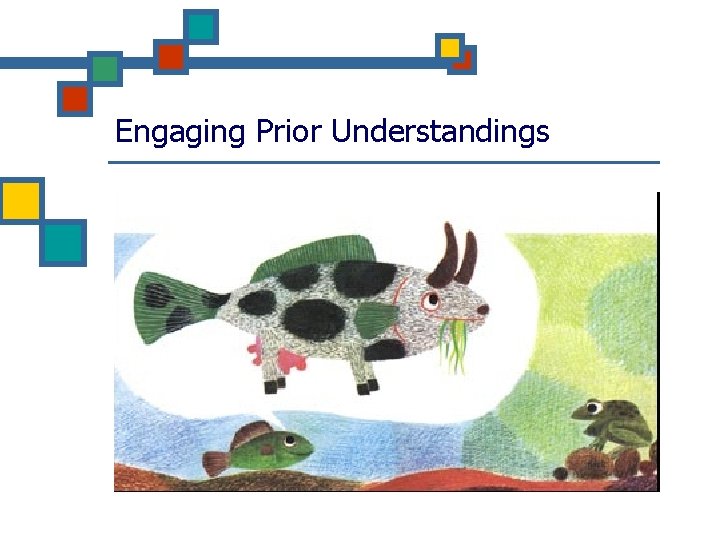 Engaging Prior Understandings